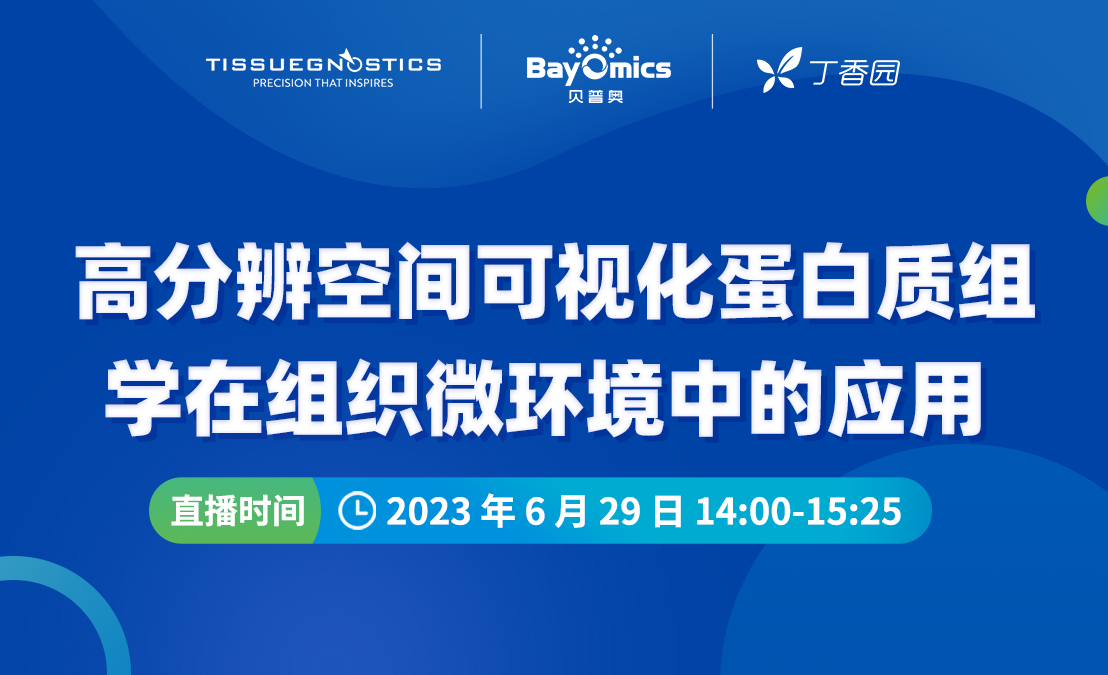 TISSUEGNOSTICS
PRECISION THAT INSPIRES

BayOmics
贝普奥

丁香园

高分辨空间可视化蛋白质组学在组织微环境中的应用

直播时间 2023 年 6 月 29 日 14:00-15:25